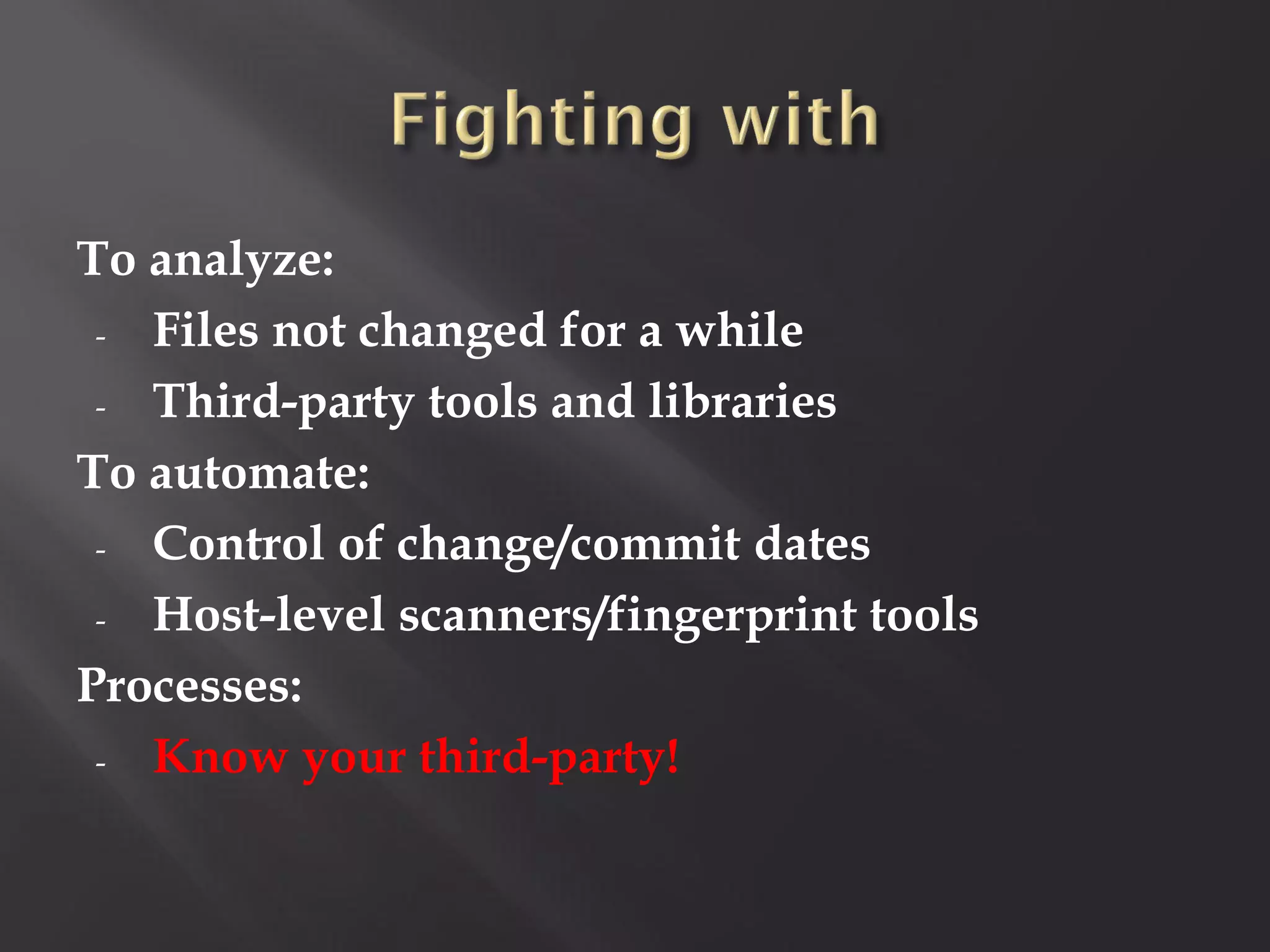 Fighting with

To analyze:
- Files not changed for a while
- Third-party tools and libraries
To automate:
- Control of change/commit dates
- Host-level scanners/fingerprint tools
Processes:
- Know your third-party!